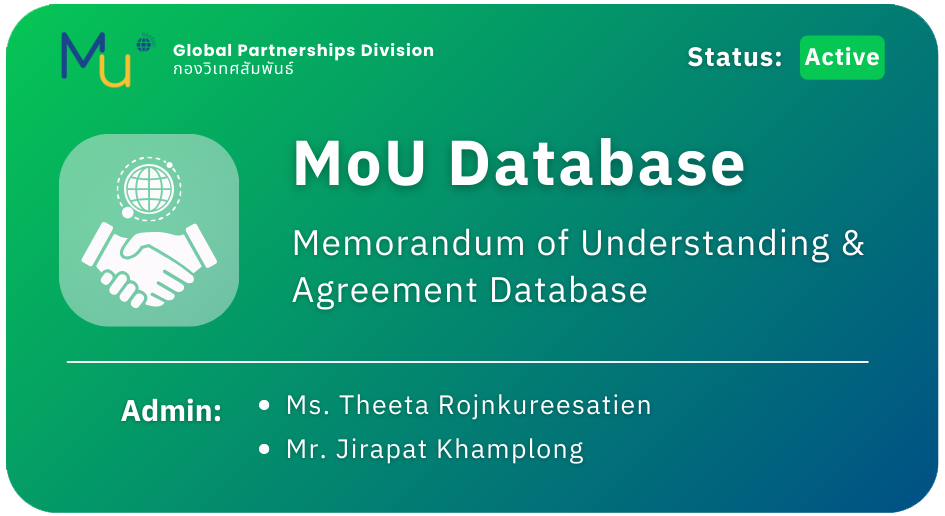 Mu

Global Partnerships Division
กองวิเทศสัมพันธ์

Status: Active

MoU Database

Memorandum of Understanding & Agreement Database

Admin:
• Ms. Theeta Rojnkureesatien
• Mr. Jirapat Khamplong